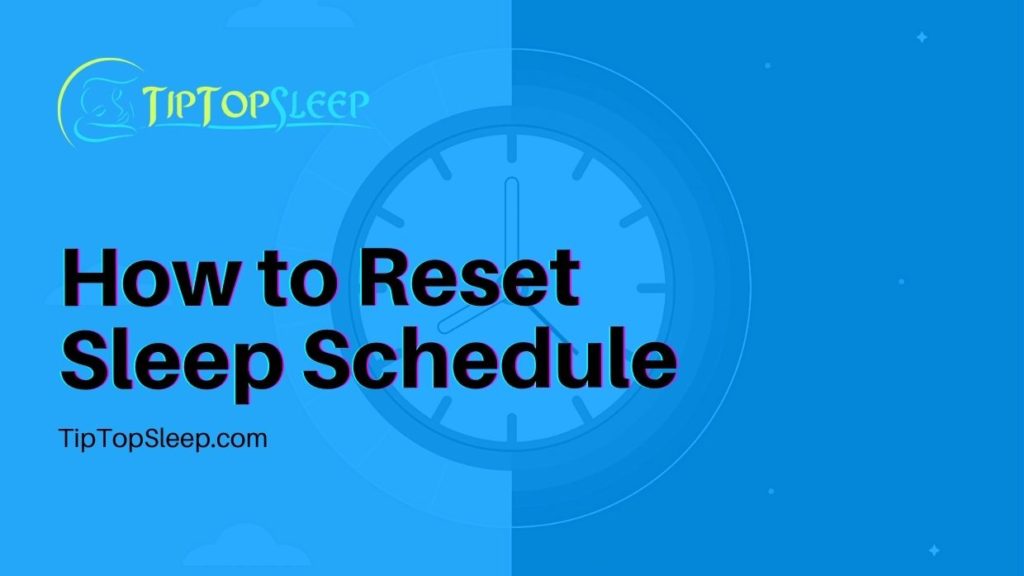 TipTopSleep

How to Reset Sleep Schedule

TipTopSleep.com